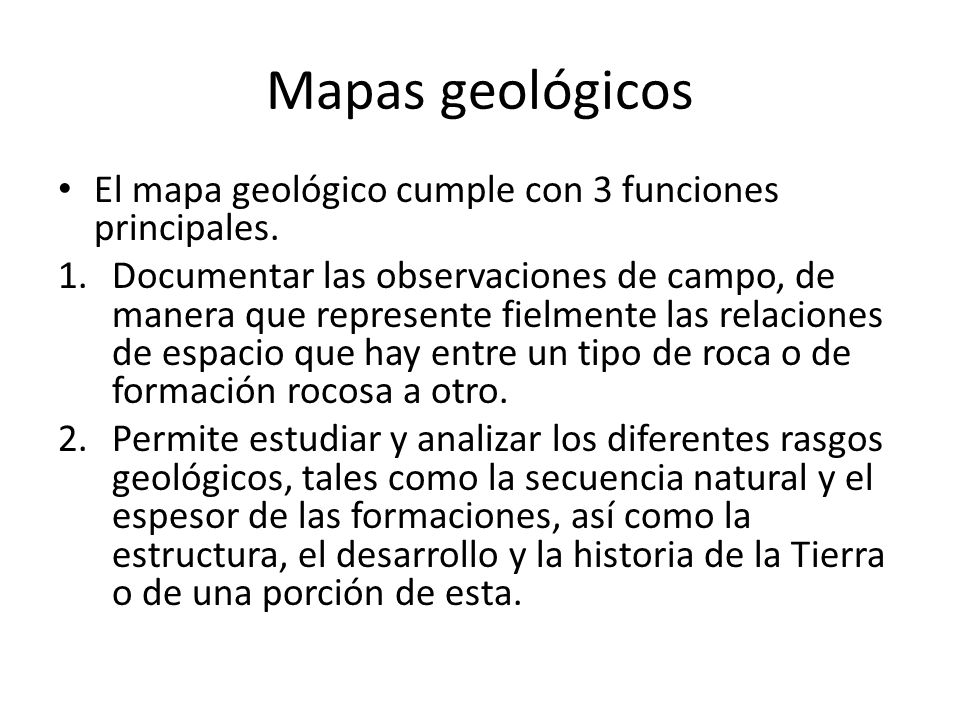 Mapas geológicos

• El mapa geológico cumple con 3 funciones principales.

1. Documentar las observaciones de campo, de manera que represente fielmente las relaciones de espacio que hay entre un tipo de roca o de formación rocosa a otro.

2. Permite estudiar y analizar los diferentes rasgos geológicos, tales como la secuencia natural y el espesor de las formaciones, así como la estructura, el desarrollo y la historia de la Tierra o de una porción de esta.